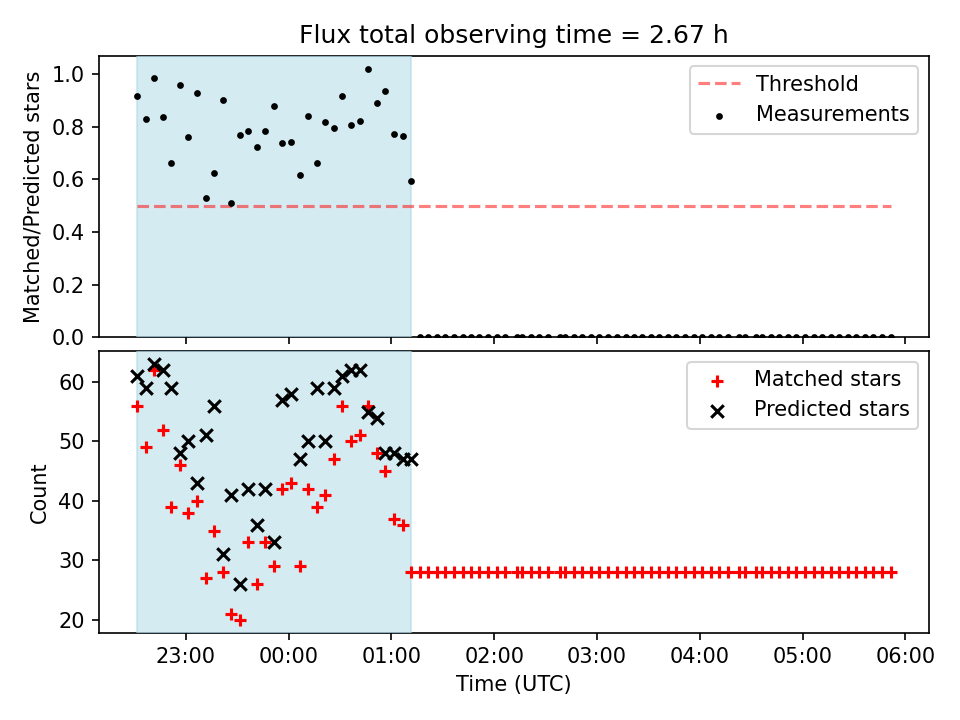 Flux total observing time = 2.67 h

Matched/Predicted stars

1.0
0.8
0.6
0.4
0.2
0.0

Threshold
Measurements

Count

60
50
40
30
20

Matched stars
Predicted stars

23:00
00:00
01:00
02:00
03:00
04:00
05:00
06:00

Time (UTC)